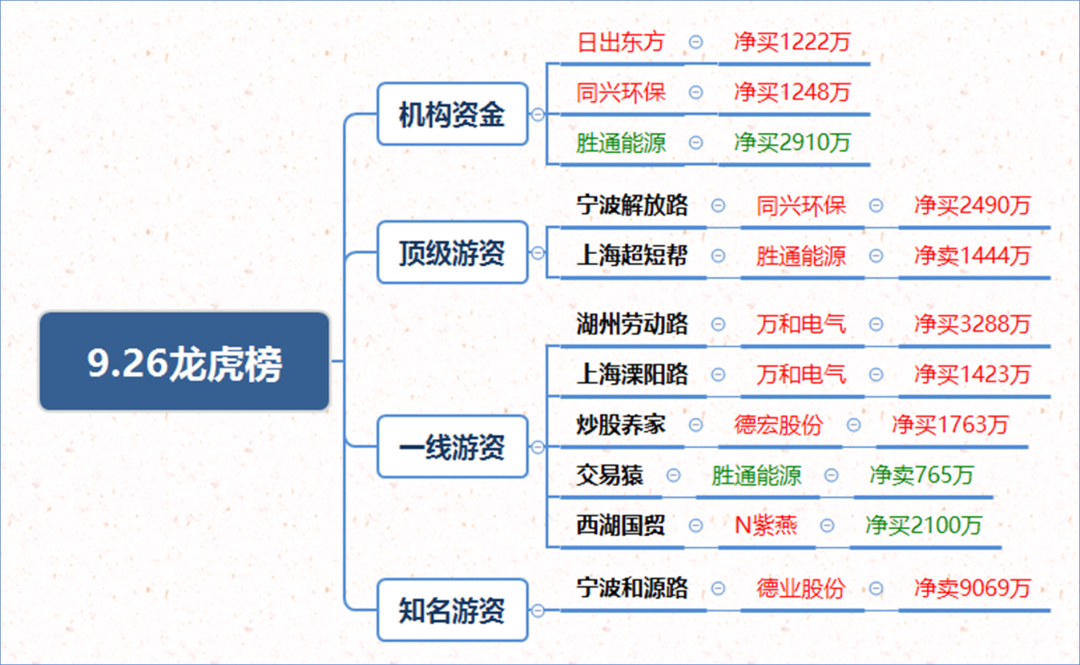 9.26龙虎榜

机构资金
日出东方 净买1222万
同兴环保 净买1248万
胜通能源 净买2910万

顶级游资
宁波解放路 同兴环保 净买2490万
上海超短帮 胜通能源 净卖1444万

一线游资
湖州劳动路 万和电气 净买3288万
上海溧阳路 万和电气 净买1423万
炒股养家 德宏股份 净买1763万
交易猿 胜通能源 净卖765万
西湖国贸 N紫燕 净买2100万

知名游资
宁波和源路 德业股份 净卖9069万